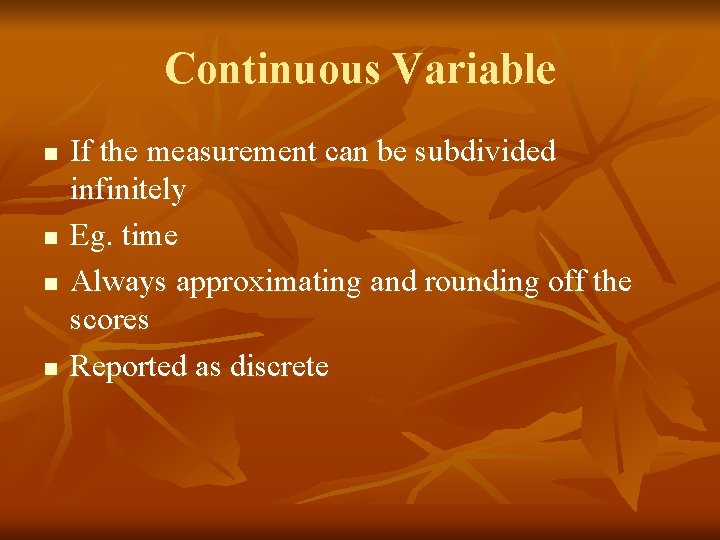 Continuous Variable

- If the measurement can be subdivided infinitely
- Eg. time
- Always approximating and rounding off the scores
- Reported as discrete